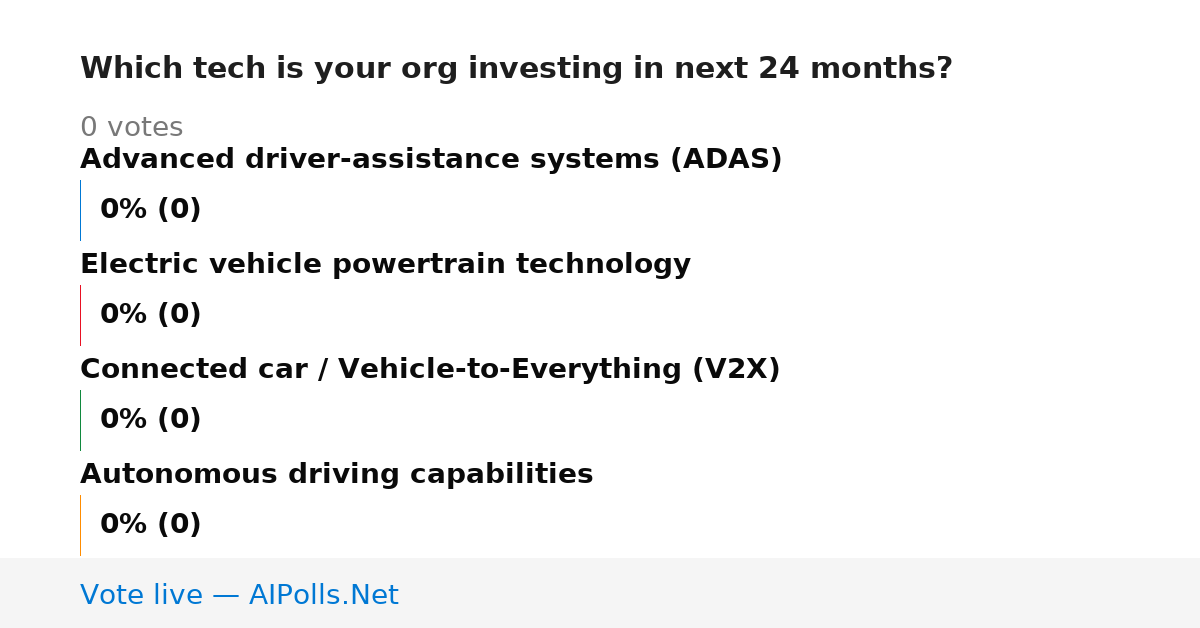 Which tech is your org investing in next 24 months?

0 votes

Advanced driver-assistance systems (ADAS)

0% (0)

Electric vehicle powertrain technology

0% (0)

Connected car / Vehicle-to-Everything (V2X)

0% (0)

Autonomous driving capabilities

0% (0)

Vote live — AIPolls.Net